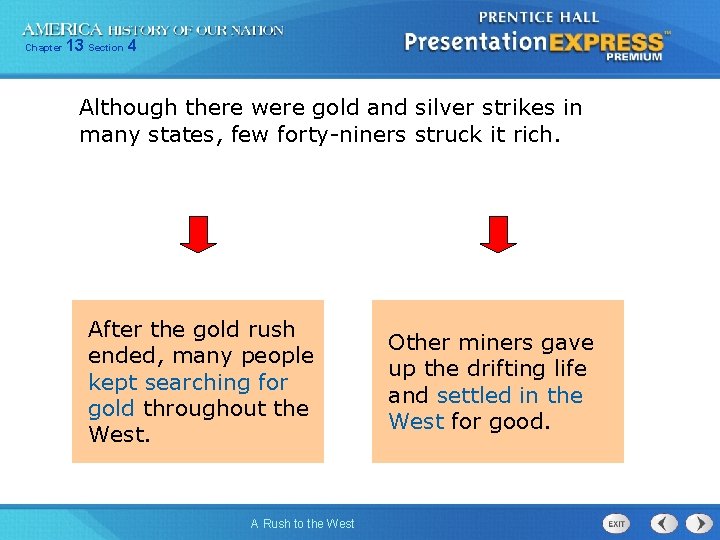 AMERICA HISTORY OF OUR NATION
Chapter 13 Section 4

PRENTICE HALL
PresentationEXPRESS™
PREMIUM

Although there were gold and silver strikes in many states, few forty-niners struck it rich.

After the gold rush ended, many people kept searching for gold throughout the West.

Other miners gave up the drifting life and settled in the West for good.

A Rush to the West

EXIT